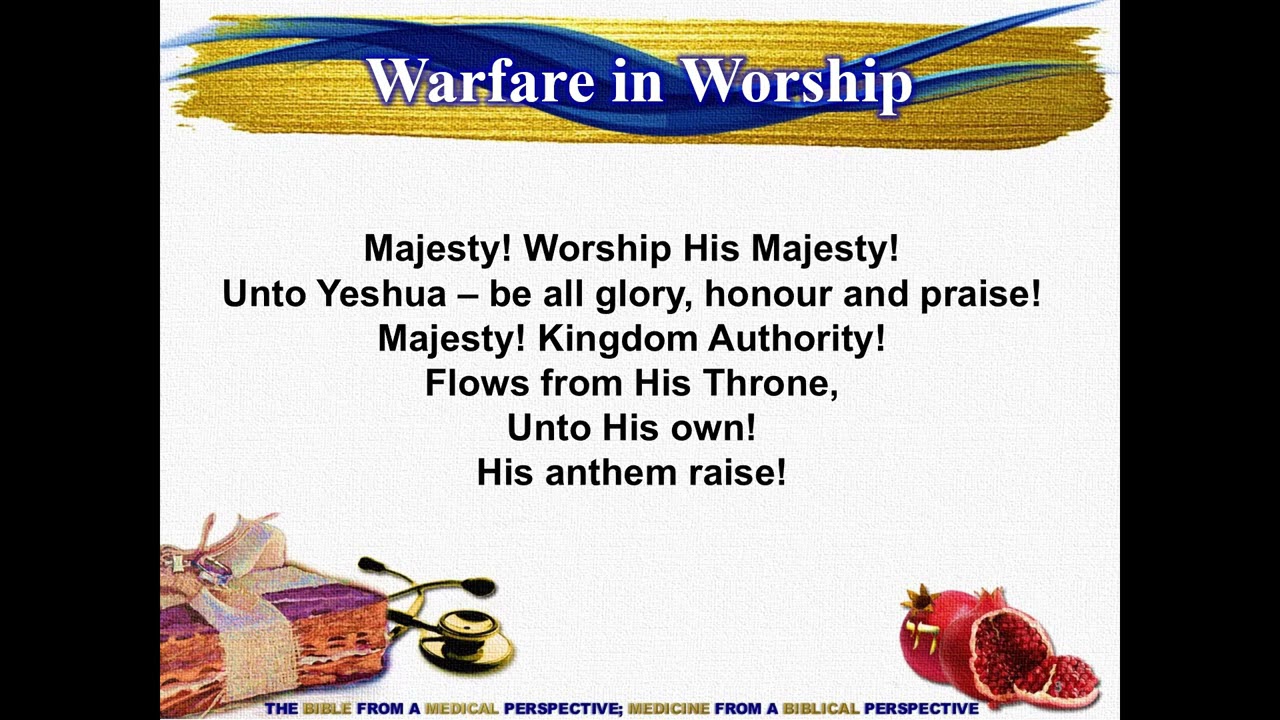 Warfare in Worship

Majesty! Worship His Majesty!
Unto Yeshua – be all glory, honour and praise!
Majesty! Kingdom Authority!
Flows from His Throne,
Unto His own!
His anthem raise!

THE BIBLE FROM A MEDICAL PERSPECTIVE; MEDICINE FROM A BIBLICAL PERSPECTIVE